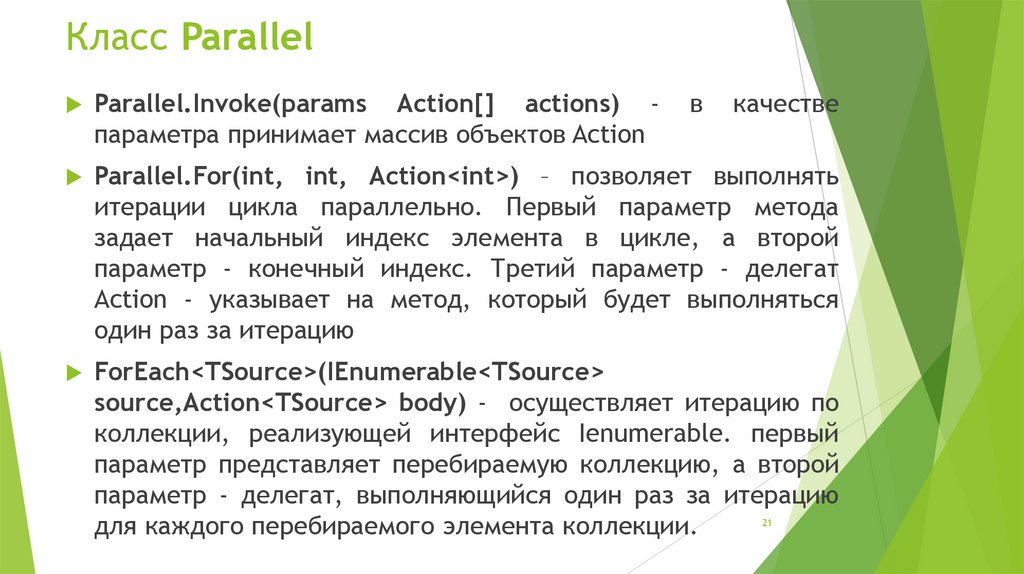 Класс Parallel

Parallel.Invoke(params Action[] actions) - в качестве параметра принимает массив объектов Action

Parallel.For(int, int, Action<int>) – позволяет выполнять итерации цикла параллельно. Первый параметр метода задает начальный индекс элемента в цикле, а второй параметр - конечный индекс. Третий параметр - делегат Action - указывает на метод, который будет выполняться один раз за итерацию

ForEach<TSource>(IEnumerable<TSource> source,Action<TSource> body) - осуществляет итерацию по коллекции, реализующей интерфейс Ienumerable. первый параметр представляет перебираемую коллекцию, а второй параметр - делегат, выполняющийся один раз за итерацию для каждого перебираемого элемента коллекции.

21